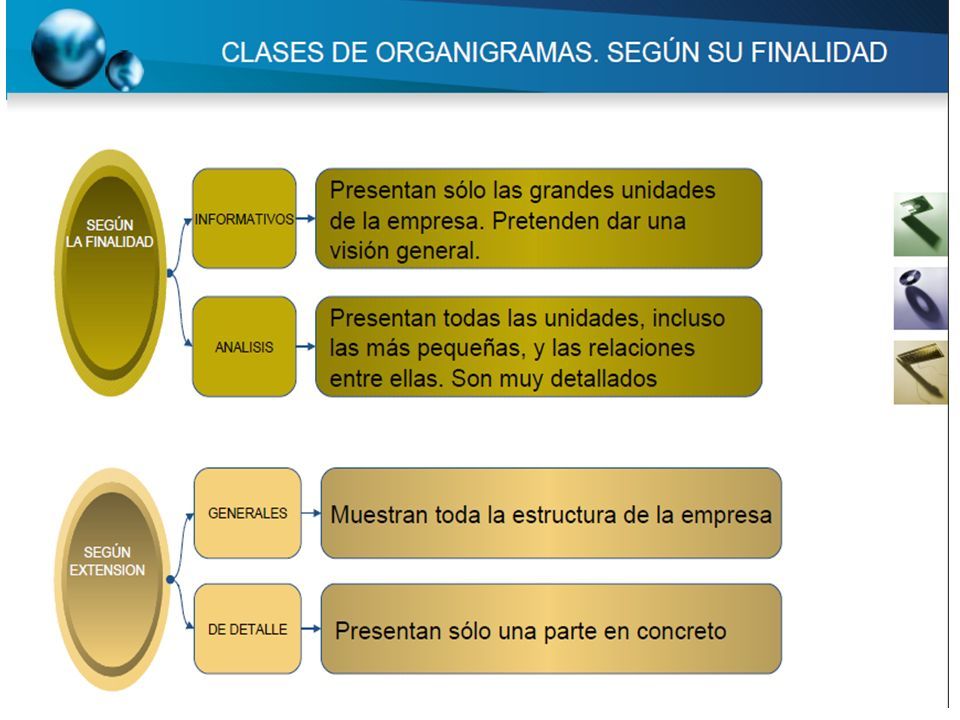 CLASES DE ORGANIGRAMAS. SEGÚN SU FINALIDAD

SEGÚN LA FINALIDAD

INFORMATIVOS

Presentan sólo las grandes unidades de la empresa. Pretenden dar una visión general.

ANALISIS

Presentan todas las unidades, incluso las más pequeñas, y las relaciones entre ellas. Son muy detallados

SEGÚN EXTENSION

GENERALES

Muestran toda la estructura de la empresa

DE DETALLE

Presentan sólo una parte en concreto